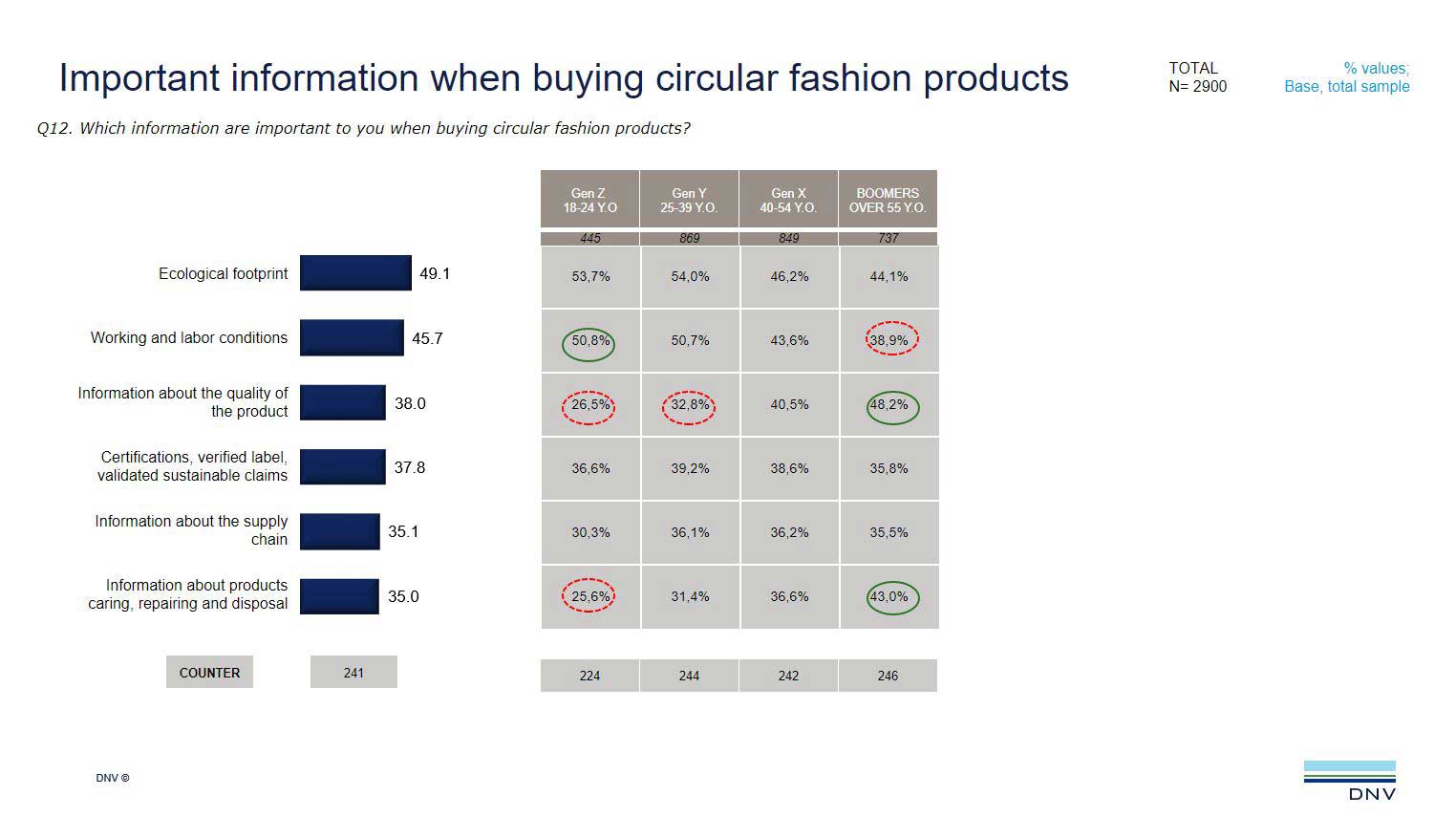 Important information when buying circular fashion products

TOTAL
N= 2900

% values;
Base, total sample

Q12. Which information are important to you when buying circular fashion products?

| | | Gen Z 18-24 Y.O | Gen Y 25-39 Y.O. | Gen X 40-54 Y.O. | BOOMERS OVER 55 Y.O. |
|---|---|---|---|---|---|
| | | 445 | 869 | 849 | 737 |
| Ecological footprint | 49.1 | 53,7% | 54,0% | 46,2% | 44,1% |
| Working and labor conditions | 45.7 | 50,8% | 50,7% | 43,6% | 38,9% |
| Information about the quality of the product | 38.0 | 26,5% | 32,8% | 40,5% | 48,2% |
| Certifications, verified label, validated sustainable claims | 37.8 | 36,6% | 39,2% | 38,6% | 35,8% |
| Information about the supply chain | 35.1 | 30,3% | 36,1% | 36,2% | 35,5% |
| Information about products caring, repairing and disposal | 35.0 | 25,6% | 31,4% | 36,6% | 43,0% |
| COUNTER | 241 | 224 | 244 | 242 | 246 |

DNV ©

DNV